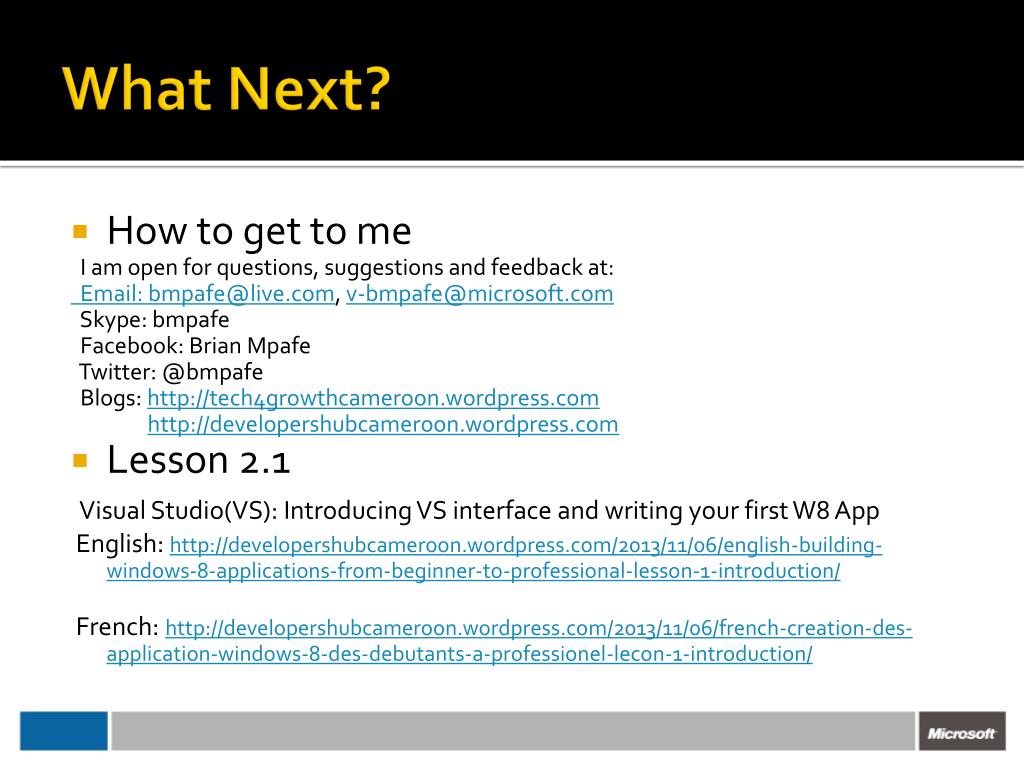 What Next?

How to get to me

I am open for questions, suggestions and feedback at:
Email: bmpafe@live.com, v-bmpafe@microsoft.com
Skype: bmpafe
Facebook: Brian Mpafe
Twitter: @bmpafe
Blogs: http://tech4growthcameroon.wordpress.com
http://developershubcameroon.wordpress.com

Lesson 2.1

Visual Studio(VS): Introducing VS interface and writing your first W8 App
English: http://developershubcameroon.wordpress.com/2013/11/06/english-building-windows-8-applications-from-beginner-to-professional-lesson-1-introduction/

French: http://developershubcameroon.wordpress.com/2013/11/06/french-creation-des-application-windows-8-des-debutants-a-professionel-lecon-1-introduction/

Microsoft